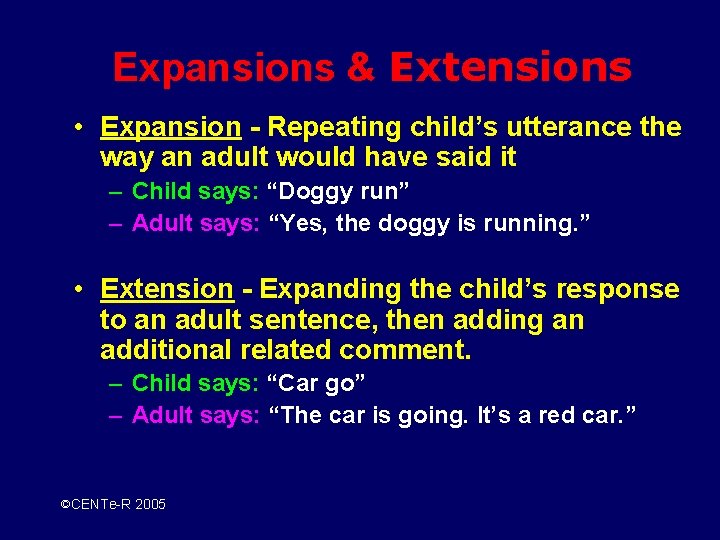 Expansions & Extensions

• Expansion - Repeating child’s utterance the way an adult would have said it
– Child says: “Doggy run”
– Adult says: “Yes, the doggy is running.”

• Extension - Expanding the child’s response to an adult sentence, then adding an additional related comment.
– Child says: “Car go”
– Adult says: “The car is going. It’s a red car.”

©CENTe-R 2005